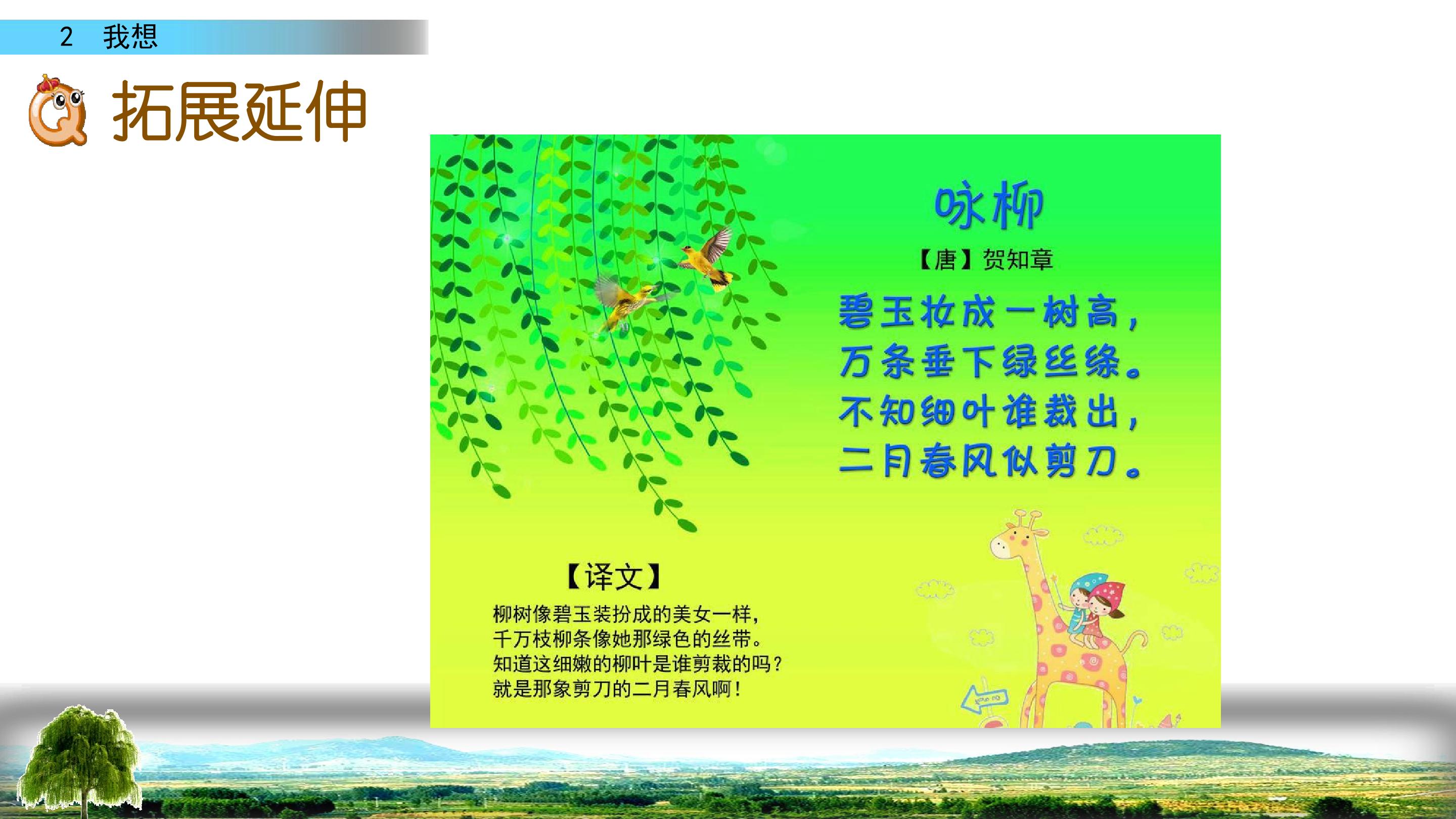 2　我想

拓展延伸

咏柳

【唐】贺知章

碧玉妆成一树高，
万条垂下绿丝绦。
不知细叶谁裁出，
二月春风似剪刀。

【译文】

柳树像碧玉装扮成的美女一样，
千万枝柳条像她那绿色的丝带。
知道这细嫩的柳叶是谁剪裁的吗？
就是那象剪刀的二月春风啊！